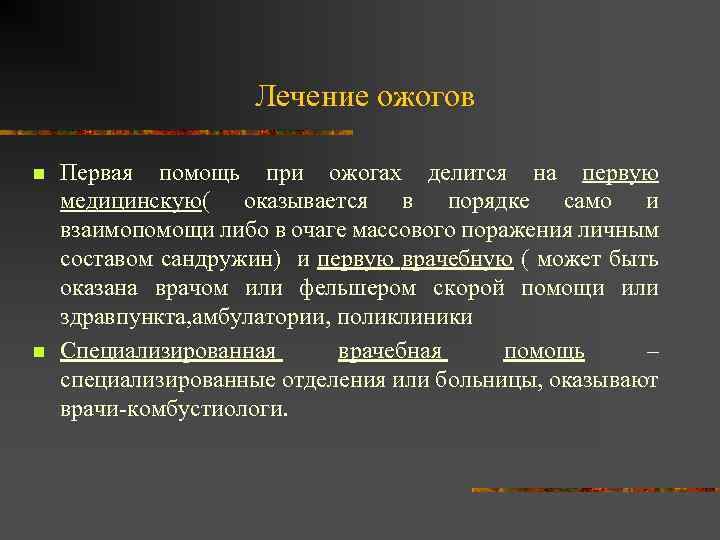 Лечение ожогов

Первая помощь при ожогах делится на первую медицинскую( оказывается в порядке само и взаимопомощи либо в очаге массового поражения личным составом сандружин) и первую врачебную ( может быть оказана врачом или фельшером скорой помощи или здравпункта,амбулатории, поликлиники

Специализированная врачебная помощь – специализированные отделения или больницы, оказывают врачи-комбустиологи.